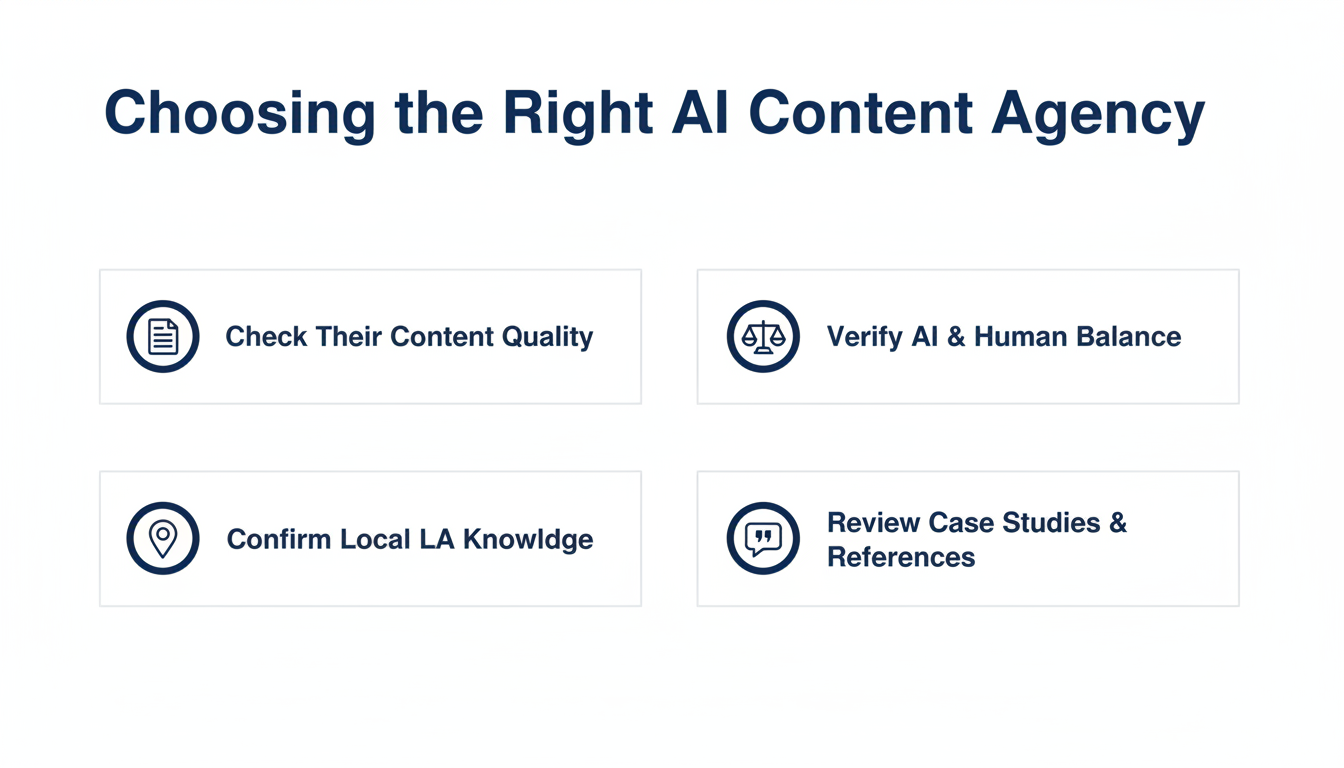 Choosing the Right AI Content Agency

Check Their Content Quality

Verify AI & Human Balance

Confirm Local LA Knowldge

Review Case Studies & References